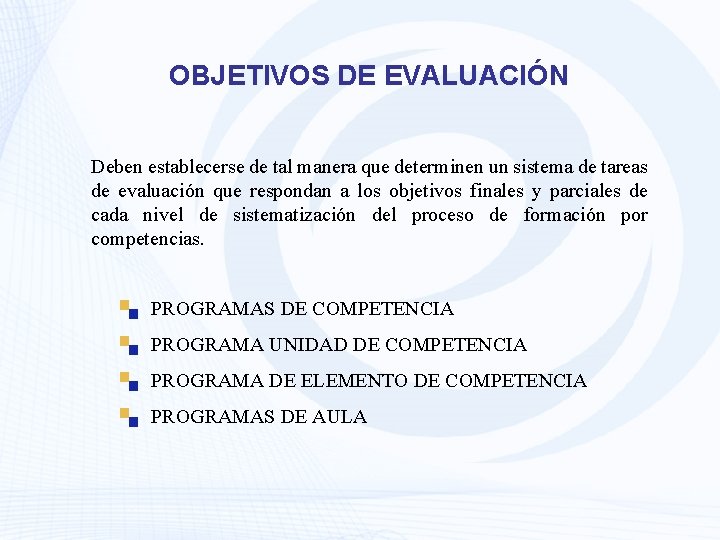 OBJETIVOS DE EVALUACIÓN

Deben establecerse de tal manera que determinen un sistema de tareas de evaluación que respondan a los objetivos finales y parciales de cada nivel de sistematización del proceso de formación por competencias.

PROGRAMAS DE COMPETENCIA
PROGRAMA UNIDAD DE COMPETENCIA
PROGRAMA DE ELEMENTO DE COMPETENCIA
PROGRAMAS DE AULA